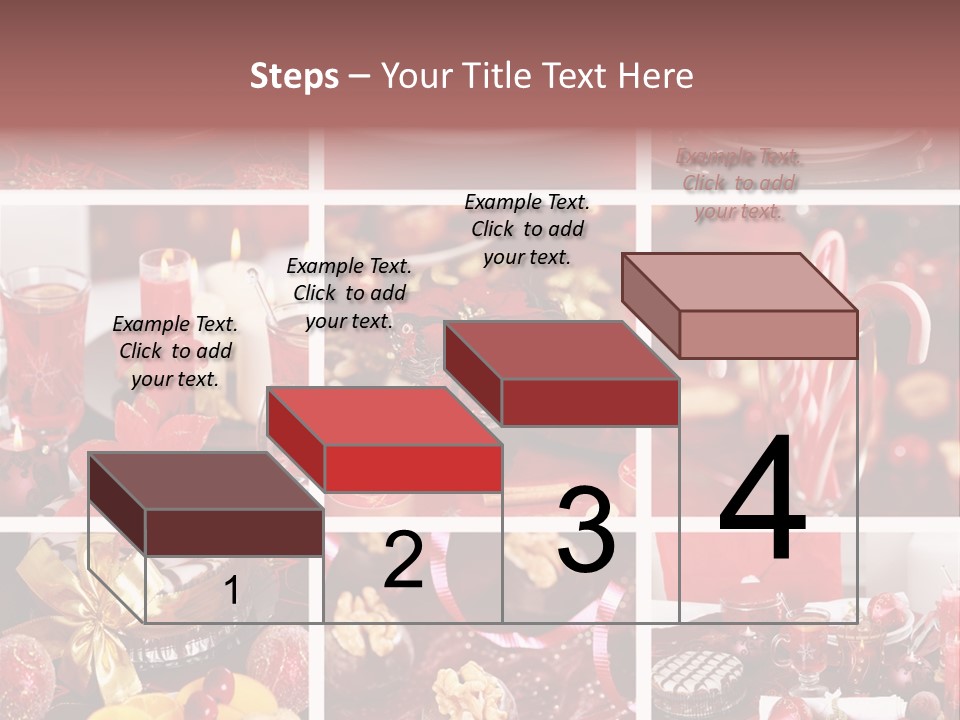 Steps – Your Title Text Here

Example Text. Click to add your text.

Example Text. Click to add your text.

Example Text. Click to add your text.

Example Text. Click to add your text.

1

2

3

4